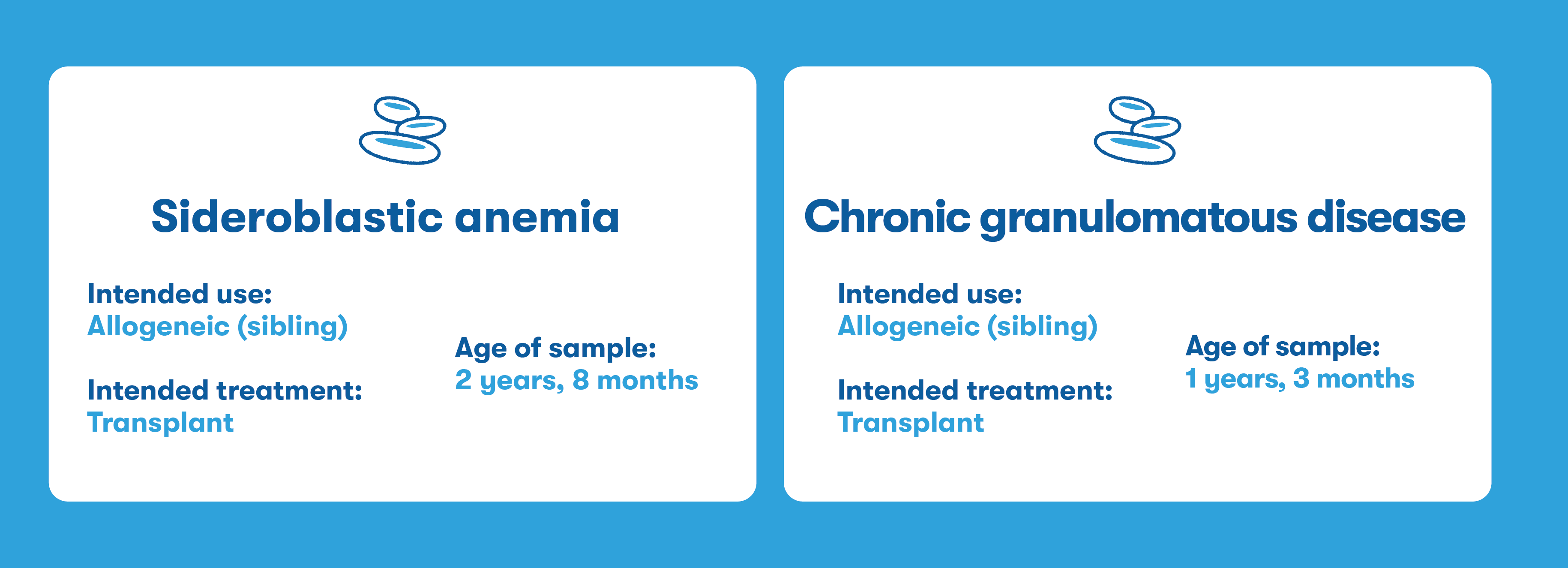 Sideroblastic anemia

Intended use:
Allogeneic (sibling)

Intended treatment:
Transplant

Age of sample:
2 years, 8 months

Chronic granulomatous disease

Intended use:
Allogeneic (sibling)

Intended treatment:
Transplant

Age of sample:
1 years, 3 months